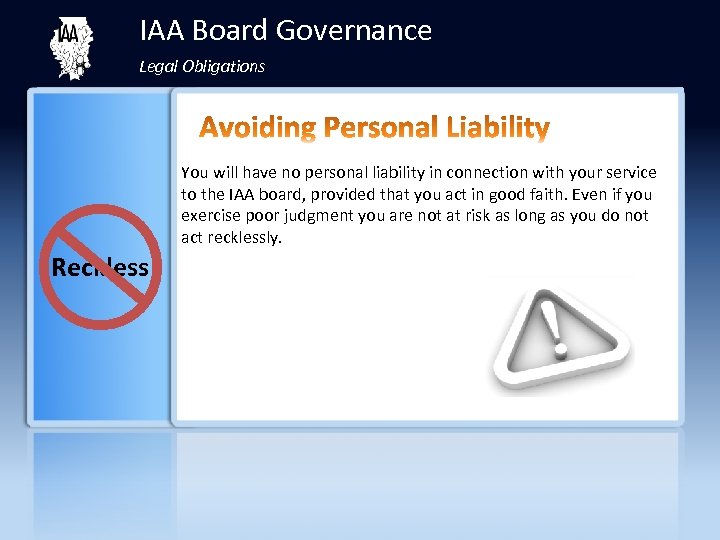 IAA

IAA Board Governance

Legal Obligations

Reckless

Avoiding Personal Liability

You will have no personal liability in connection with your service to the IAA board, provided that you act in good faith. Even if you exercise poor judgment you are not at risk as long as you do not act recklessly.